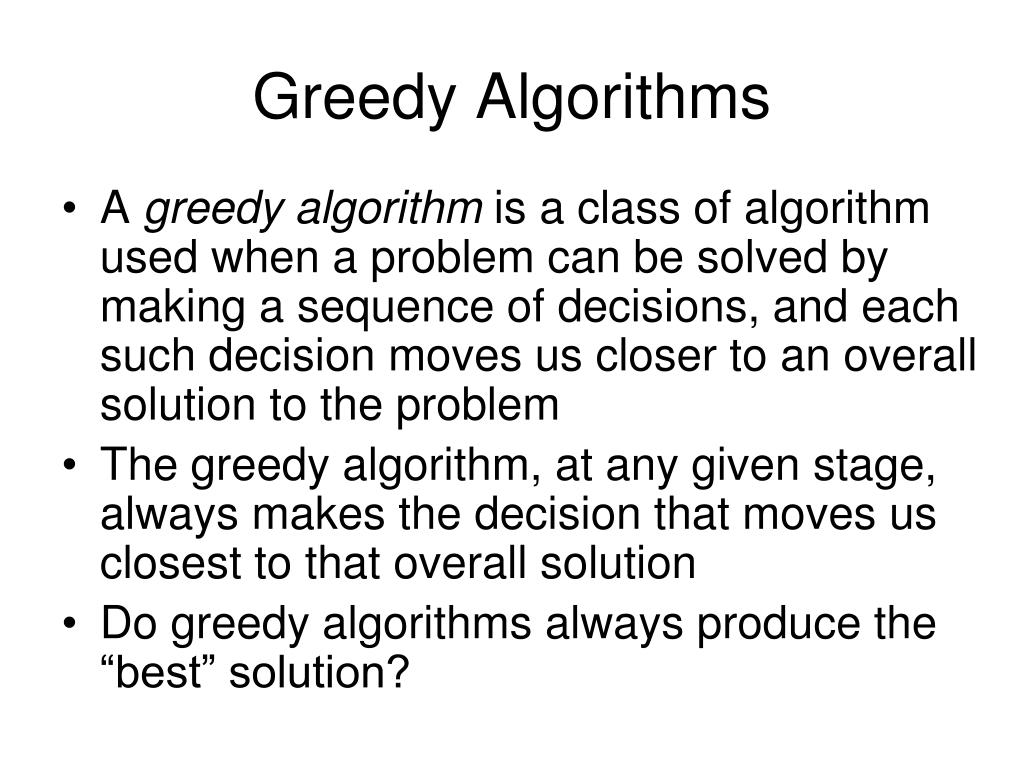 Greedy Algorithms

• A greedy algorithm is a class of algorithm used when a problem can be solved by making a sequence of decisions, and each such decision moves us closer to an overall solution to the problem

• The greedy algorithm, at any given stage, always makes the decision that moves us closest to that overall solution

• Do greedy algorithms always produce the “best” solution?